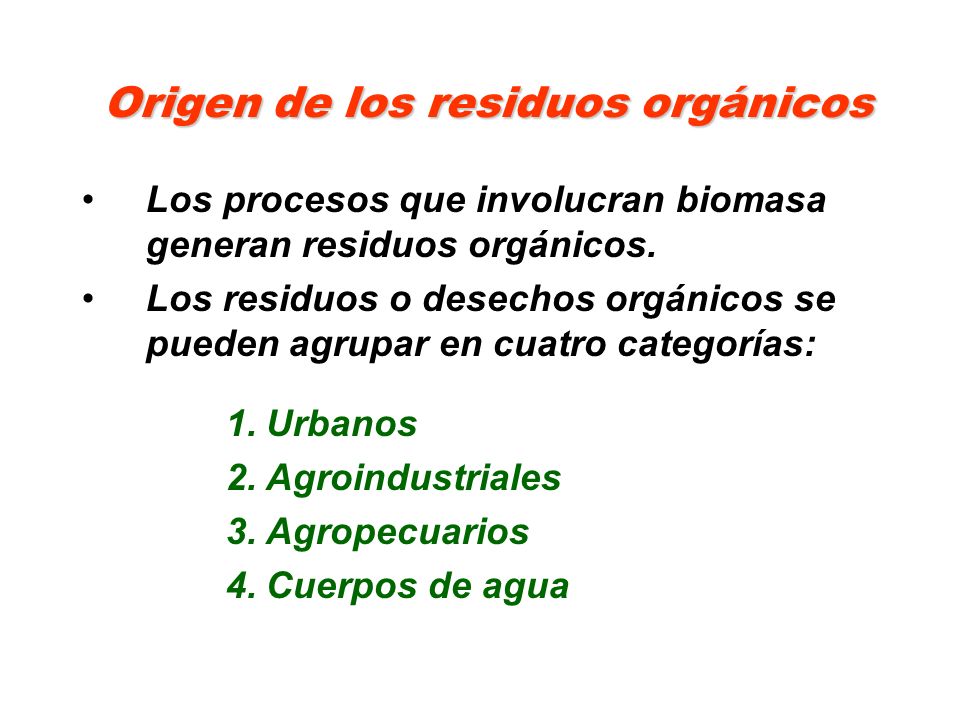 Origen de los residuos orgánicos

• Los procesos que involucran biomasa generan residuos orgánicos.
• Los residuos o desechos orgánicos se pueden agrupar en cuatro categorías:

1. Urbanos
2. Agroindustriales
3. Agropecuarios
4. Cuerpos de agua